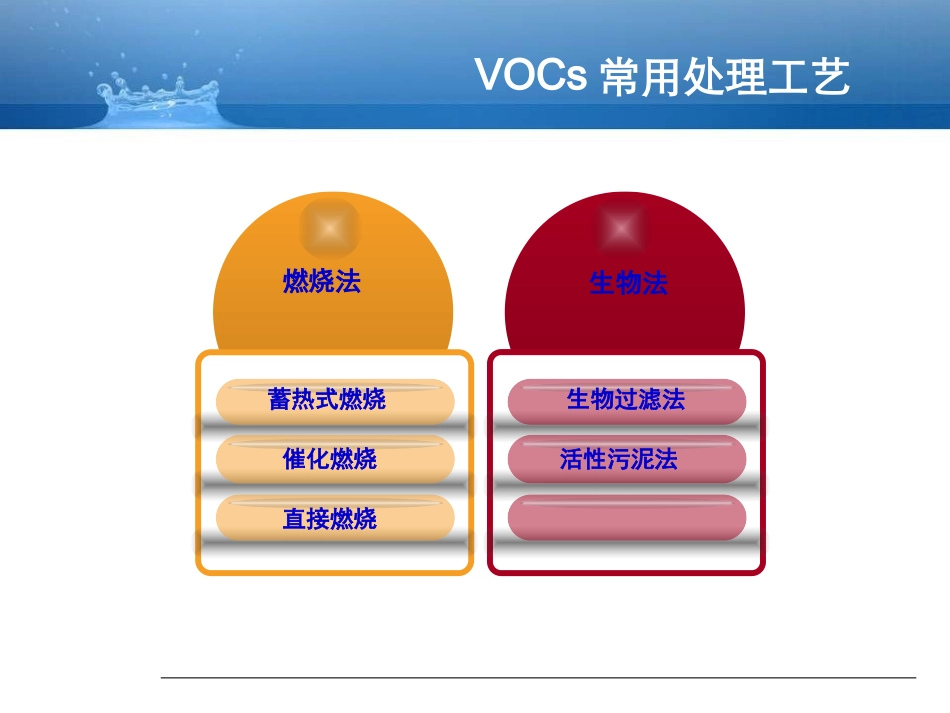 VOCs 常用处理工艺

燃烧法

蓄热式燃烧

催化燃烧

直接燃烧

生物法

生物过滤法

活性污泥法